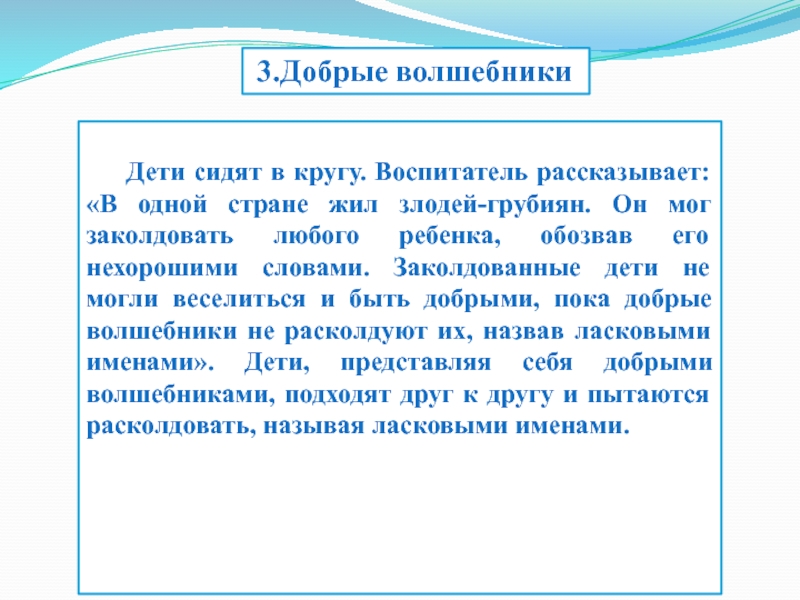 3.Добрые волшебники

Дети сидят в кругу. Воспитатель рассказывает: «В одной стране жил злодей-грубиян. Он мог заколдовать любого ребенка, обозвав его нехорошими словами. Заколдованные дети не могли веселиться и быть добрыми, пока добрые волшебники не расколдуют их, назвав ласковыми именами». Дети, представляя себя добрыми волшебниками, подходят друг к другу и пытаются расколдовать, называя ласковыми именами.